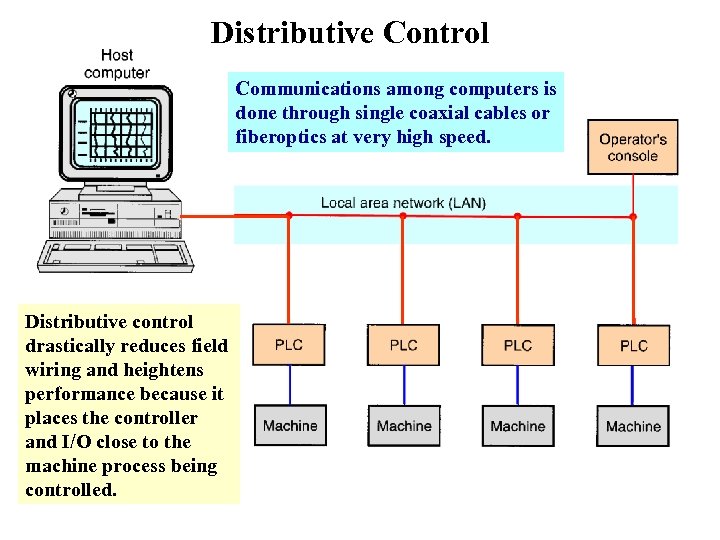 Distributive Control

Host computer

Communications among computers is done through single coaxial cables or fiberoptics at very high speed.

Operator's console

Local area network (LAN)

Distributive control drastically reduces field wiring and heightens performance because it places the controller and I/O close to the machine process being controlled.

PLC

PLC

PLC

PLC

Machine

Machine

Machine

Machine